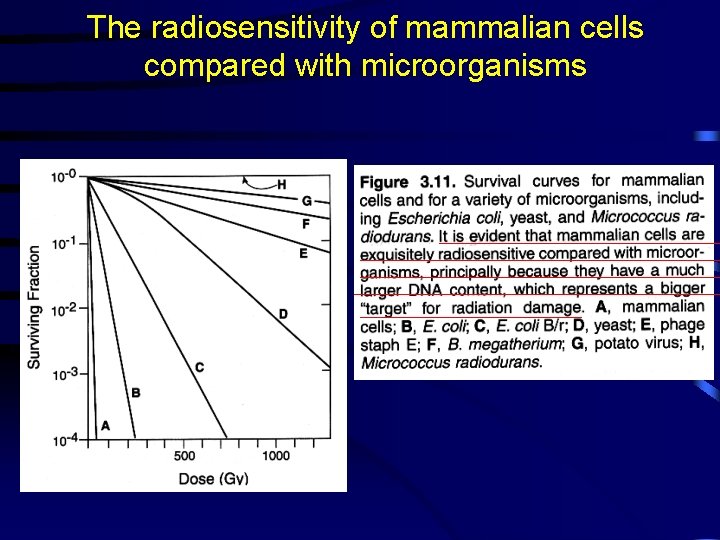 The radiosensitivity of mammalian cells compared with microorganisms

$10^{-0}$
$10^{-1}$
$10^{-2}$
$10^{-3}$
$10^{-4}$
Surviving Fraction
H
G
F
E
D
C
B
A
500
1000
Dose (Gy)

**Figure 3.11.** Survival curves for mammalian cells and for a variety of microorganisms, including *Escherichia coli*, yeast, and *Micrococcus radiodurans*. It is evident that mammalian cells are exquisitely radiosensitive compared with microorganisms, principally because they have a much larger DNA content, which represents a bigger "target" for radiation damage. **A**, mammalian cells; **B**, *E. coli*; **C**, *E. coli* B/r; **D**, yeast; **E**, phage staph E; **F**, *B. megatherium*; **G**, potato virus; **H**, *Micrococcus radiodurans*.